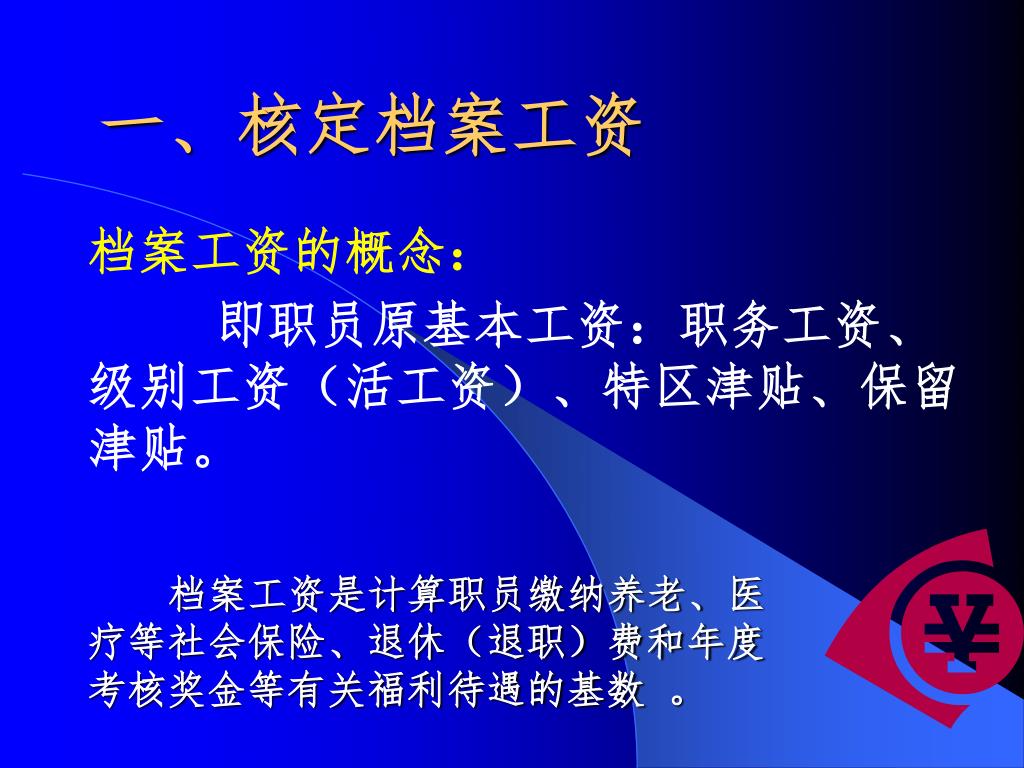 一、核定档案工资

档案工资的概念：

即职员原基本工资：职务工资、级别工资（活工资）、特区津贴、保留津贴。

档案工资是计算职员缴纳养老、医疗等社会保险、退休（退职）费和年度考核奖金等有关福利待遇的基数 。

¥